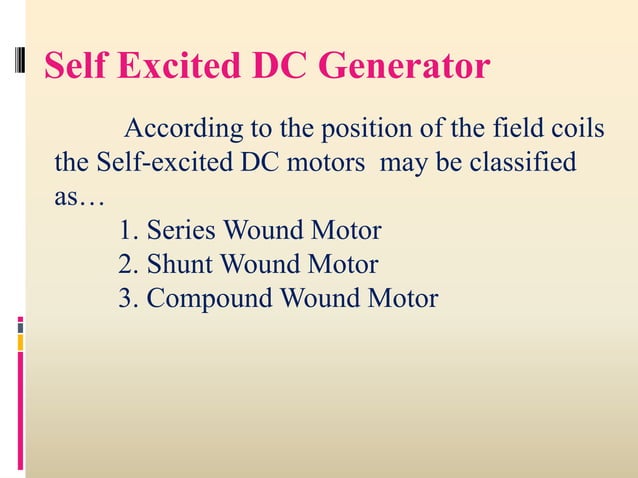 Self Excited DC Generator

According to the position of the field coils the Self-excited DC motors may be classified as…

1. Series Wound Motor
2. Shunt Wound Motor
3. Compound Wound Motor